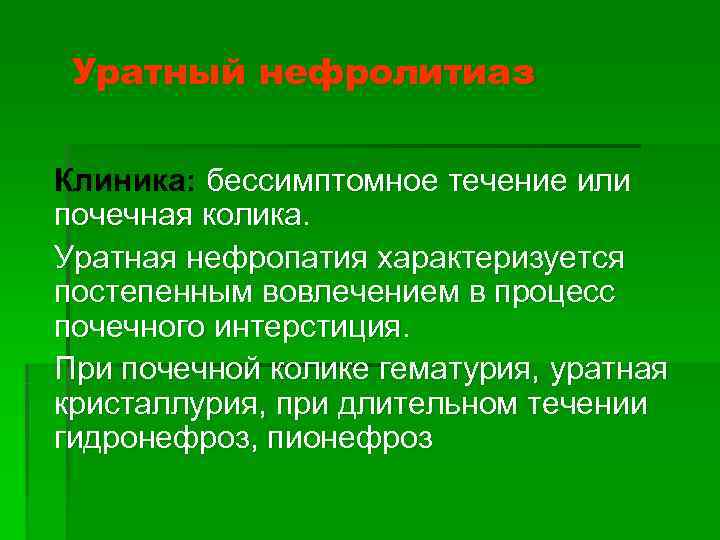 Уратный нефролитиаз

Клиника: бессимптомное течение или почечная колика.

Уратная нефропатия характеризуется постепенным вовлечением в процесс почечного интерстиция.

При почечной колике гематурия, уратная кристаллурия, при длительном течении гидронефроз, пионефроз